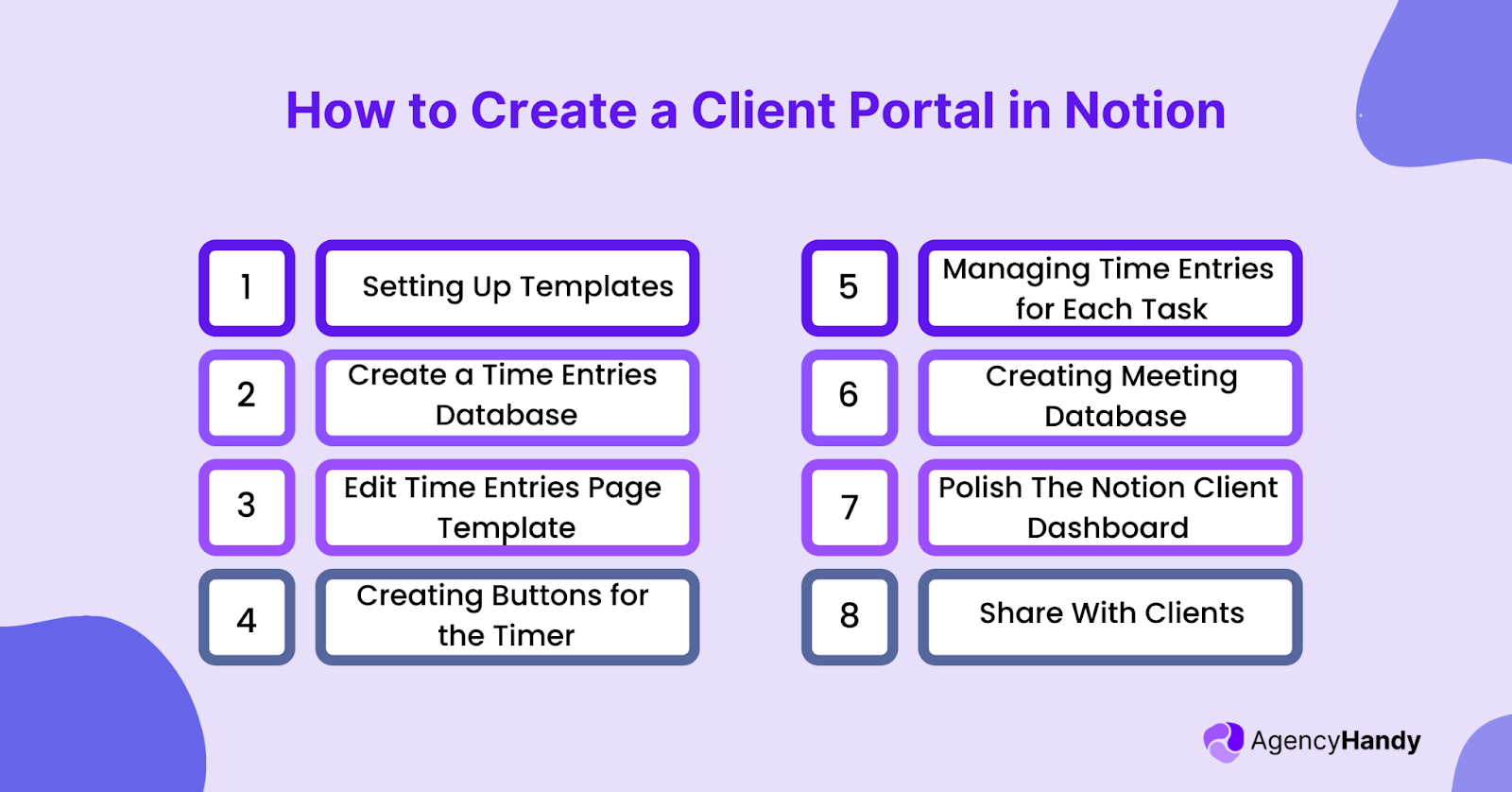 How to Create a Client Portal in Notion

1 Setting Up Templates

2 Create a Time Entries Database

3 Edit Time Entries Page Template

4 Creating Buttons for the Timer

5 Managing Time Entries for Each Task

6 Creating Meeting Database

7 Polish The Notion Client Dashboard

8 Share With Clients

AgencyHandy